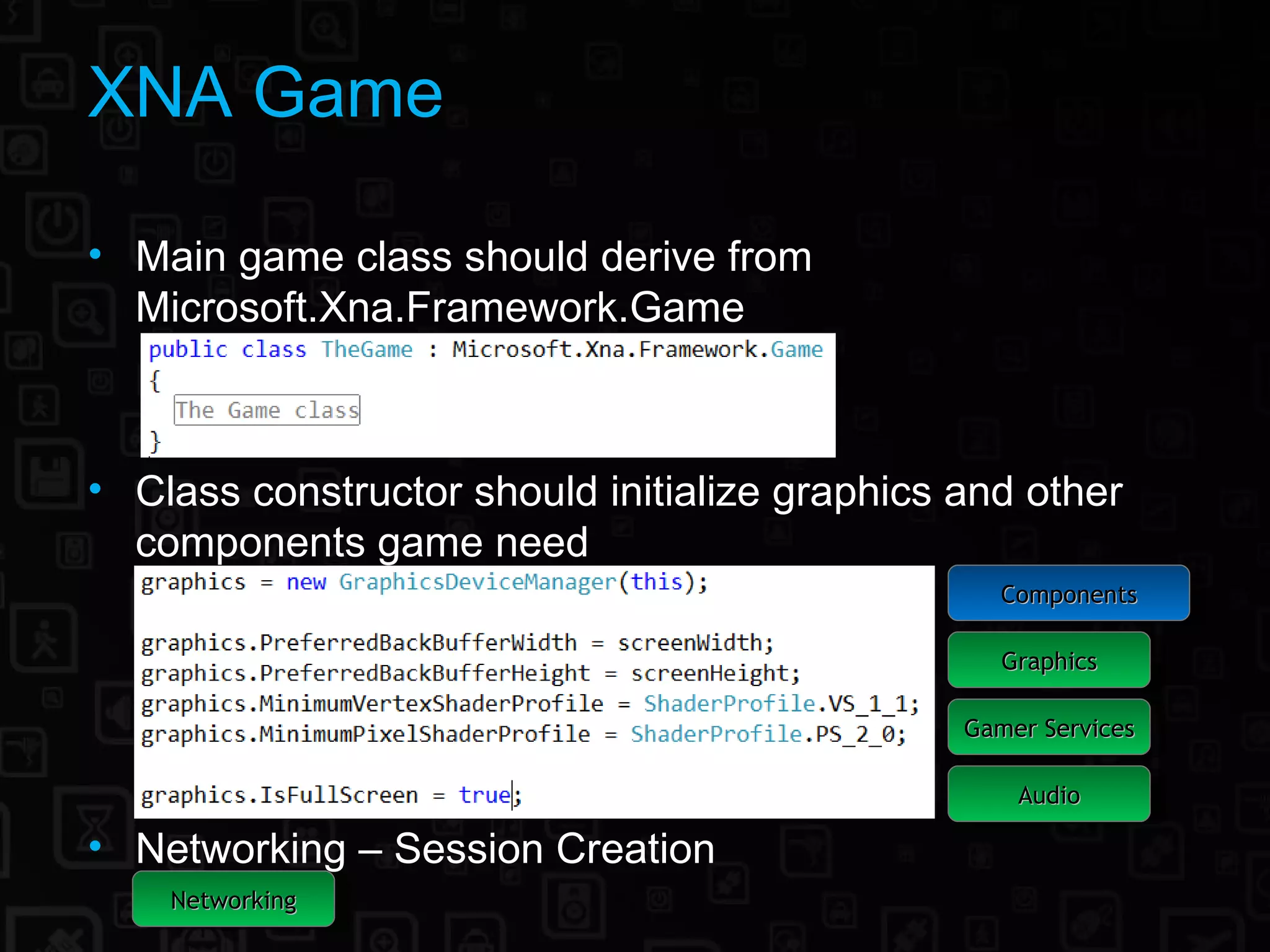 XNA Game

• Main game class should derive from Microsoft.Xna.Framework.Game

public class TheGame : Microsoft.Xna.Framework.Game
{
The Game class
}

• Class constructor should initialize graphics and other components game need

graphics = new GraphicsDeviceManager(this);

graphics.PreferredBackBufferWidth = screenWidth;
graphics.PreferredBackBufferHeight = screenHeight;
graphics.MinimumVertexShaderProfile = ShaderProfile.VS_1_1;
graphics.MinimumPixelShaderProfile = ShaderProfile.PS_2_0;

graphics.IsFullScreen = true;

Components

Graphics

Gamer Services

Audio

• Networking – Session Creation

Networking